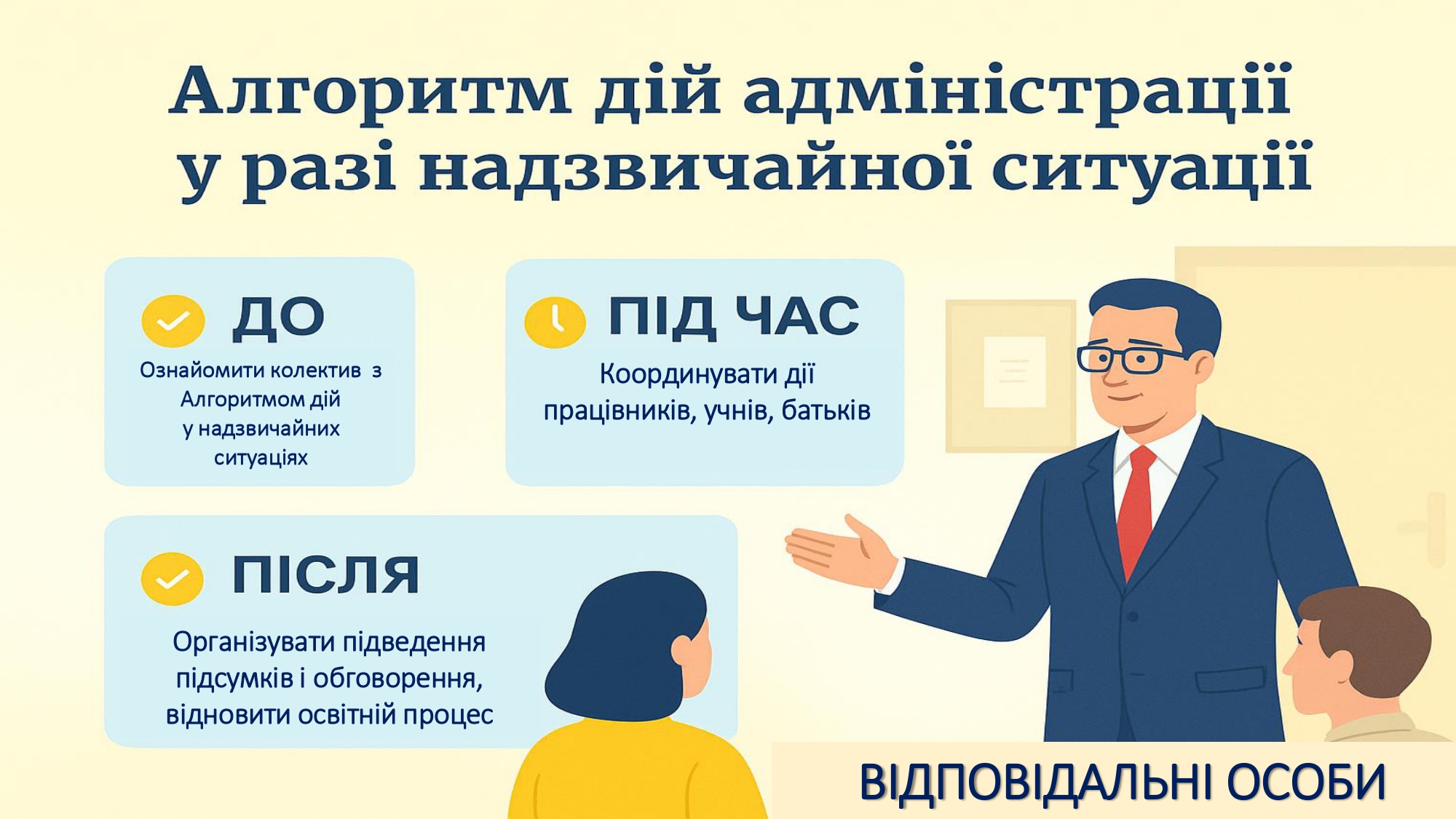 Алгоритм дій адміністрації у разі надзвичайної ситуації

ДО

Ознайомити колектив з Алгоритмом дій у надзвичайних ситуаціях

ПІД ЧАС

Координувати дії працівників, учнів, батьків

ПІСЛЯ

Організувати підведення підсумків і обговорення, відновити освітній процес

ВІДПОВІДАЛЬНІ ОСОБИ